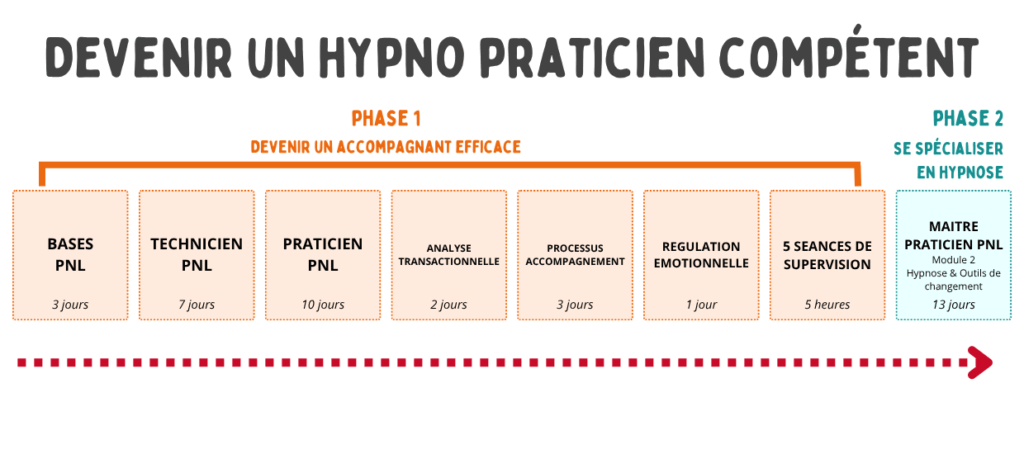 DEVENIR UN HYPNO PRATICIEN COMPÉTENT

PHASE 1
DEVENIR UN ACCOMPAGNANT EFFICACE

PHASE 2
SE SPÉCIALISER EN HYPNOSE

BASES PNL
3 jours

TECHNICIEN PNL
7 jours

PRATICIEN PNL
10 jours

ANALYSE TRANSACTIONNELLE
2 jours

PROCESSUS ACCOMPAGNEMENT
3 jours

REGULATION EMOTIONNELLE
1 jour

5 SEANCES DE SUPERVISION
5 heures

MAITRE PRATICIEN PNL
Module 2
Hypnose & Outils de changement
13 jours